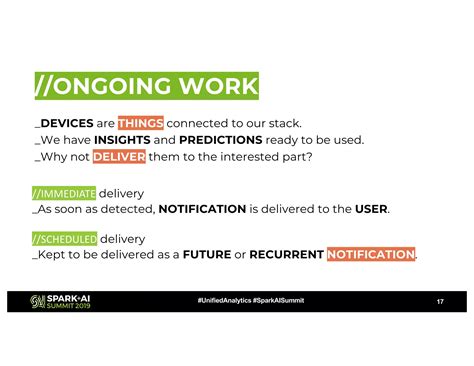 //ONGOING WORK

_DEVICES are THINGS connected to our stack.
_We have INSIGHTS and PREDICTIONS ready to be used.
_Why not DELIVER them to the interested part?

//IMMEDIATE delivery
_As soon as detected, NOTIFICATION is delivered to the USER.

//SCHEDULED delivery
_Kept to be delivered as a FUTURE or RECURRENT NOTIFICATION.

SPARK+AI SUMMIT 2019 #UnifiedAnalytics #SparkAISummit 17